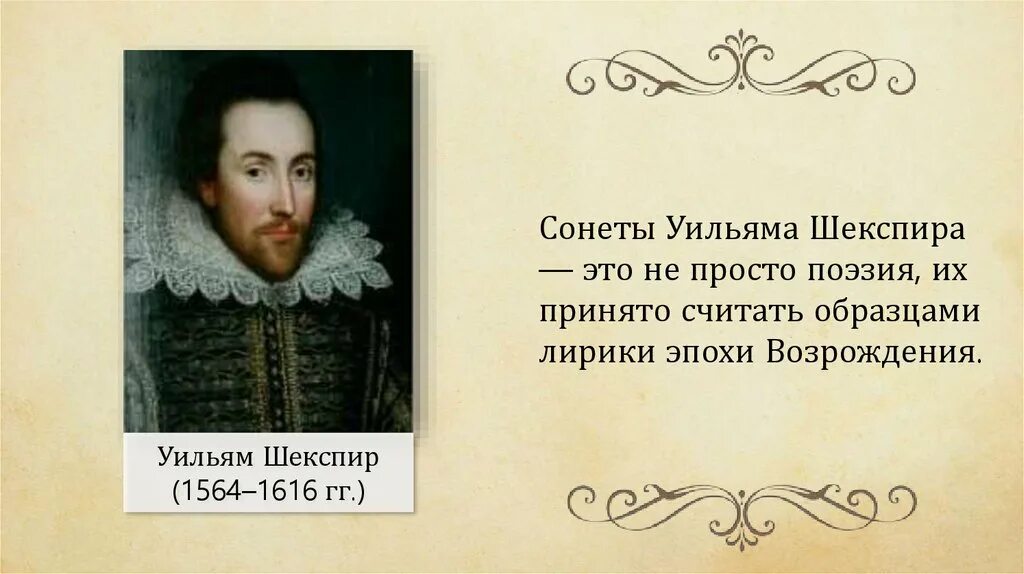 Уильям Шекспир
(1564–1616 гг.)

Сонеты Уильяма Шекспира — это не просто поэзия, их принято считать образцами лирики эпохи Возрождения.